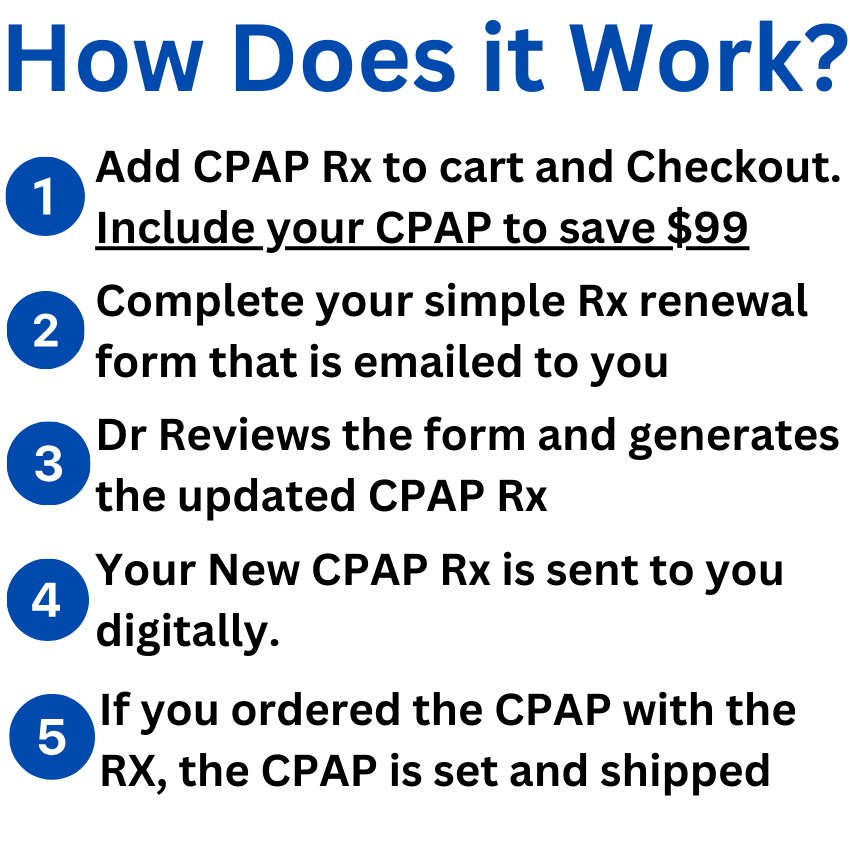 How Does it Work?

1 Add CPAP Rx to cart and Checkout. Include your CPAP to save $99

2 Complete your simple Rx renewal form that is emailed to you

3 Dr Reviews the form and generates the updated CPAP Rx

4 Your New CPAP Rx is sent to you digitally.

5 If you ordered the CPAP with the RX, the CPAP is set and shipped